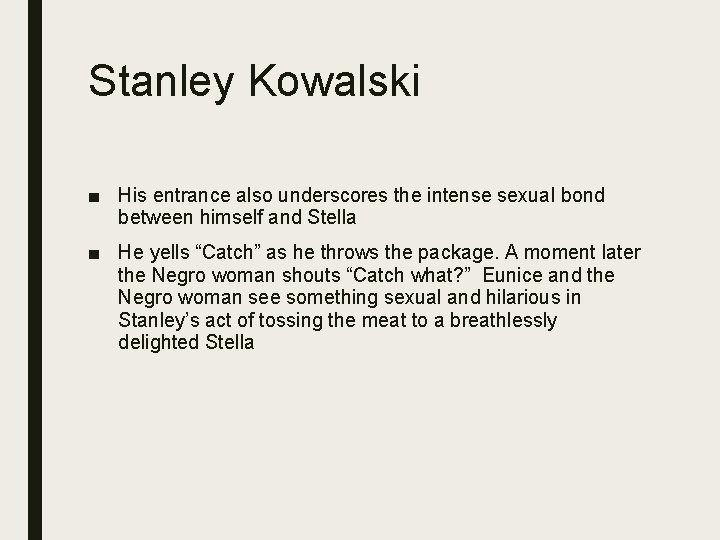 Stanley Kowalski

■ His entrance also underscores the intense sexual bond between himself and Stella

■ He yells “Catch” as he throws the package. A moment later the Negro woman shouts “Catch what?” Eunice and the Negro woman see something sexual and hilarious in Stanley’s act of tossing the meat to a breathlessly delighted Stella